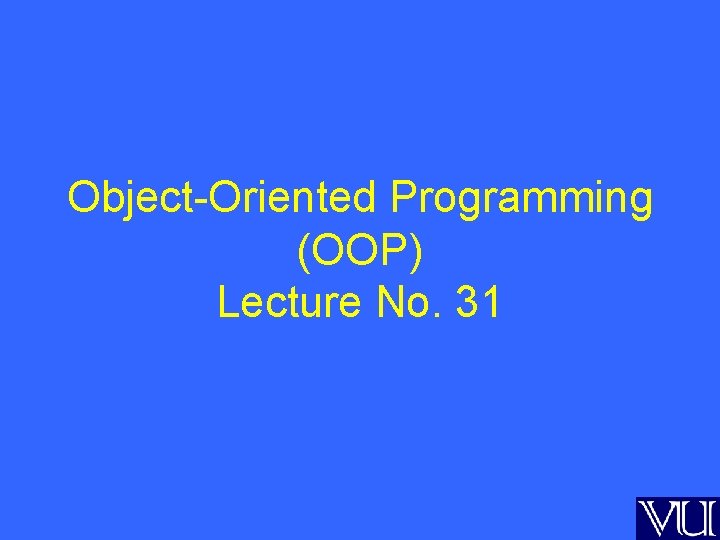 Object-Oriented Programming
(OOP)
Lecture No. 31

VU